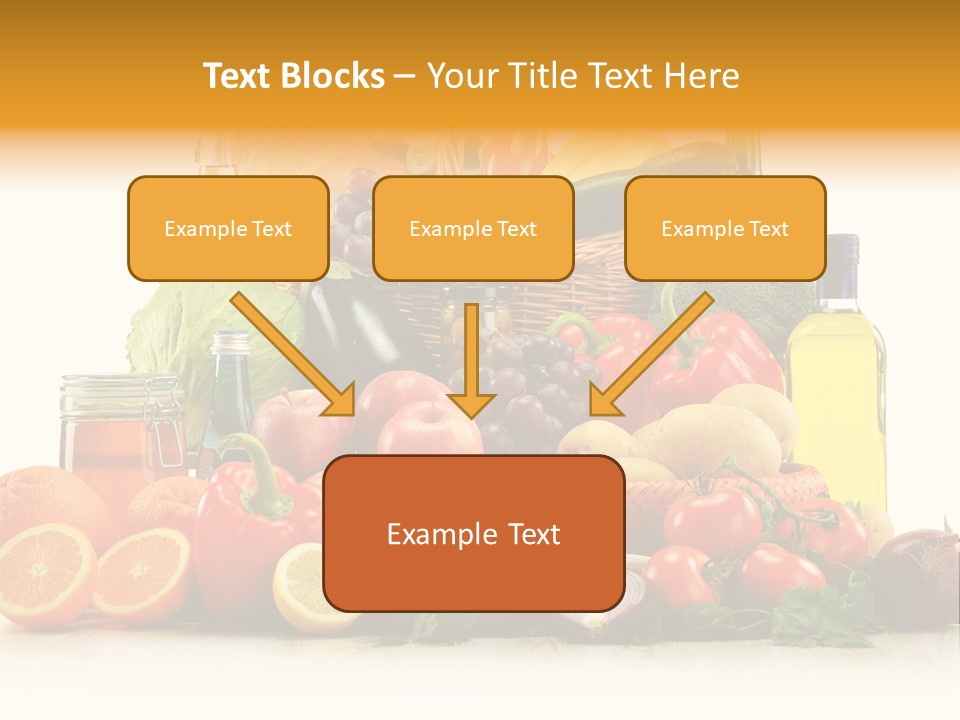 Text Blocks – Your Title Text Here

Example Text

Example Text

Example Text

Example Text